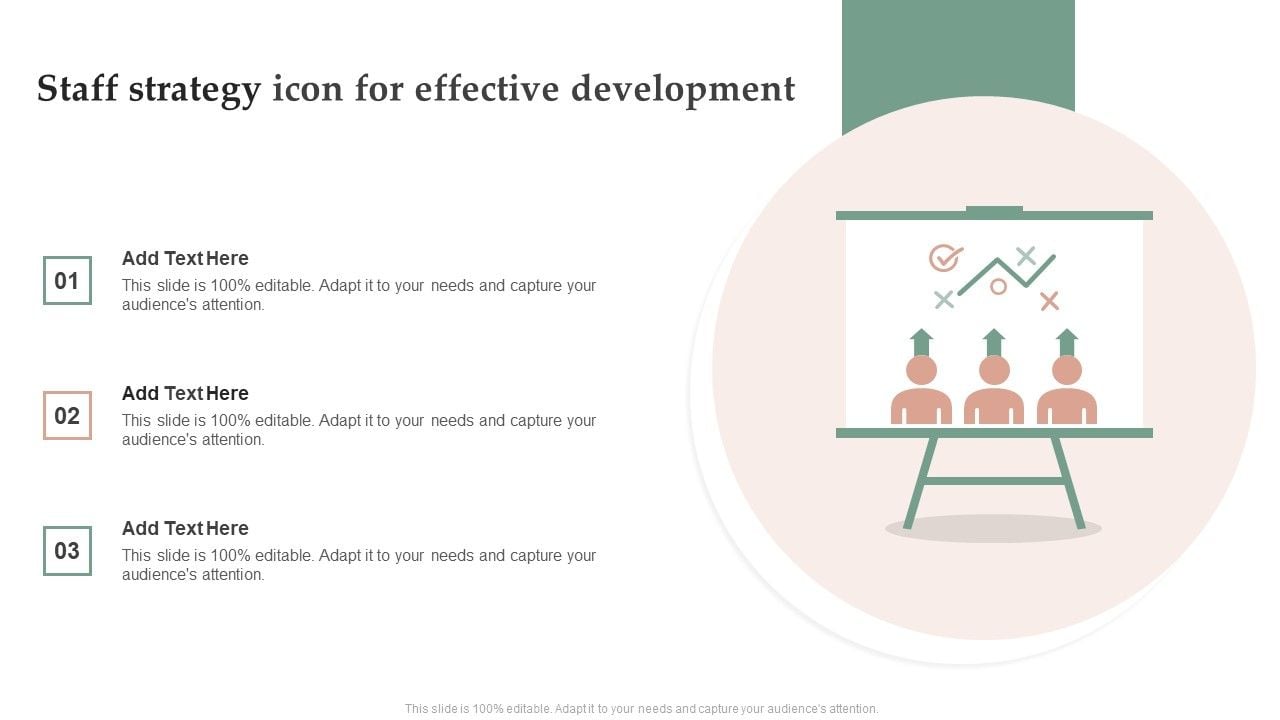 Staff strategy icon for effective development

01
Add Text Here
This slide is 100% editable. Adapt it to your needs and capture your audience's attention.

02
Add Text Here
This slide is 100% editable. Adapt it to your needs and capture your audience's attention.

03
Add Text Here
This slide is 100% editable. Adapt it to your needs and capture your audience's attention.

This slide is 100% editable. Adapt it to your needs and capture your audience's attention.